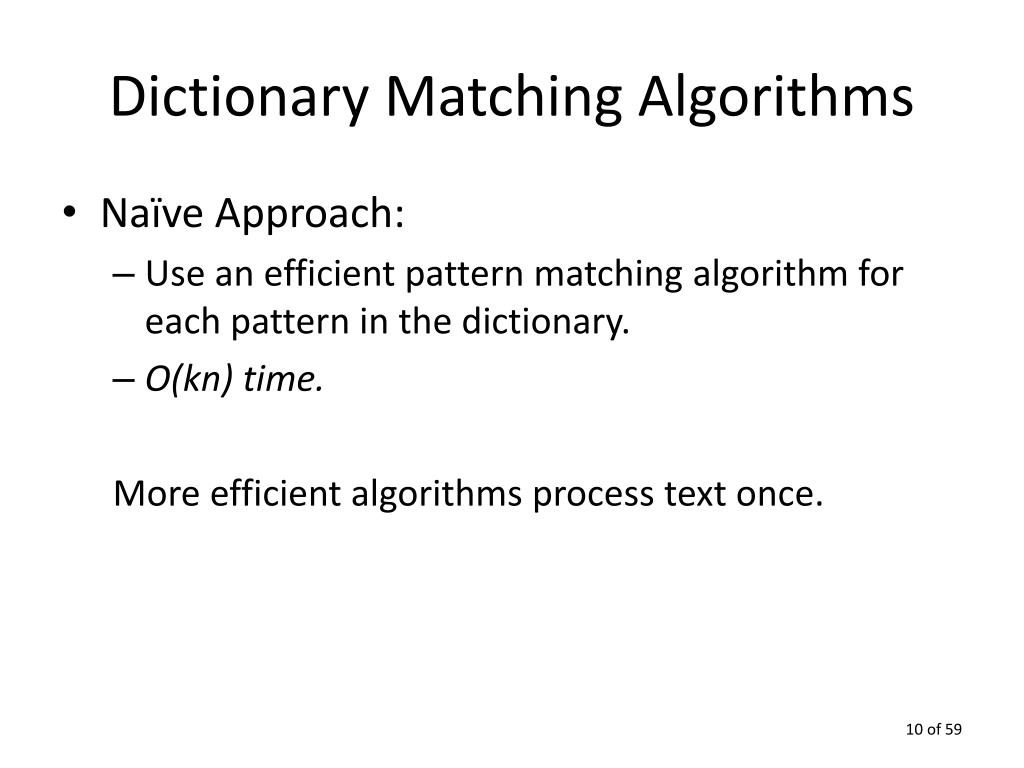 Dictionary Matching Algorithms

• Naïve Approach:
– Use an efficient pattern matching algorithm for each pattern in the dictionary.
– $O(kn)$ time.

More efficient algorithms process text once.

10 of 59